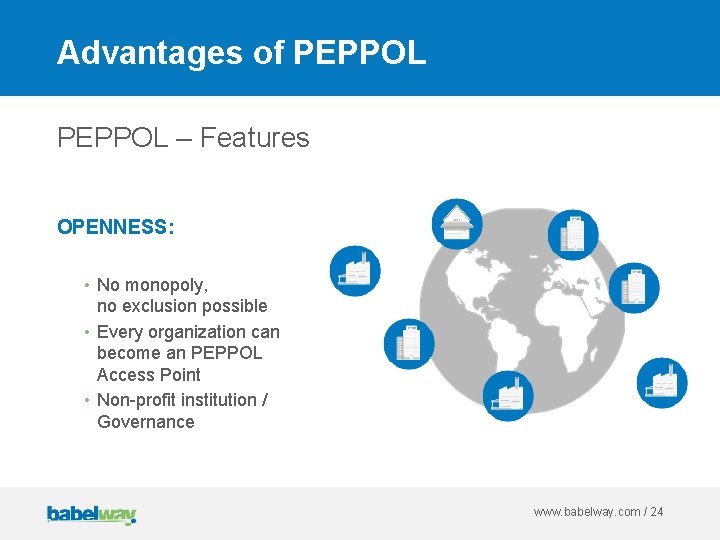 Advantages of PEPPOL

PEPPOL – Features

OPENNESS:

• No monopoly, no exclusion possible
• Every organization can become an PEPPOL Access Point
• Non-profit institution / Governance

babelway

www.babelway.com / 24